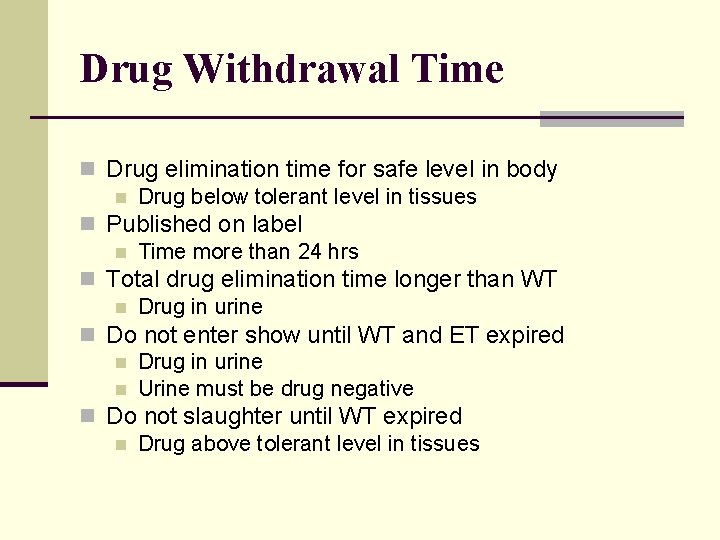 Drug Withdrawal Time

- Drug elimination time for safe level in body
  - Drug below tolerant level in tissues
- Published on label
  - Time more than 24 hrs
- Total drug elimination time longer than WT
  - Drug in urine
- Do not enter show until WT and ET expired
  - Drug in urine
  - Urine must be drug negative
- Do not slaughter until WT expired
  - Drug above tolerant level in tissues